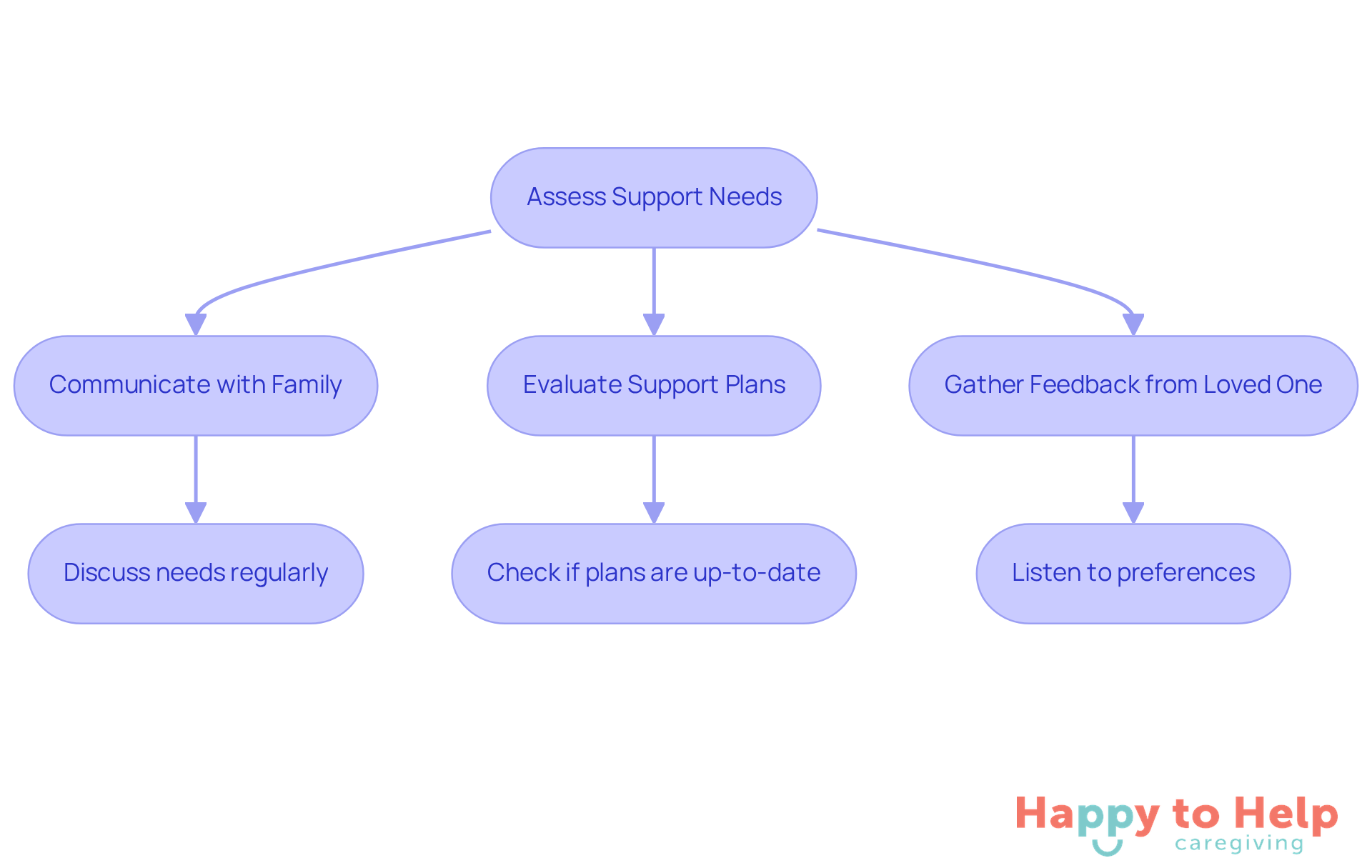 Assess Support Needs

Communicate with Family

Evaluate Support Plans

Gather Feedback from Loved One

Discuss needs regularly

Check if plans are up-to-date

Listen to preferences

Happy to Help
caregiving